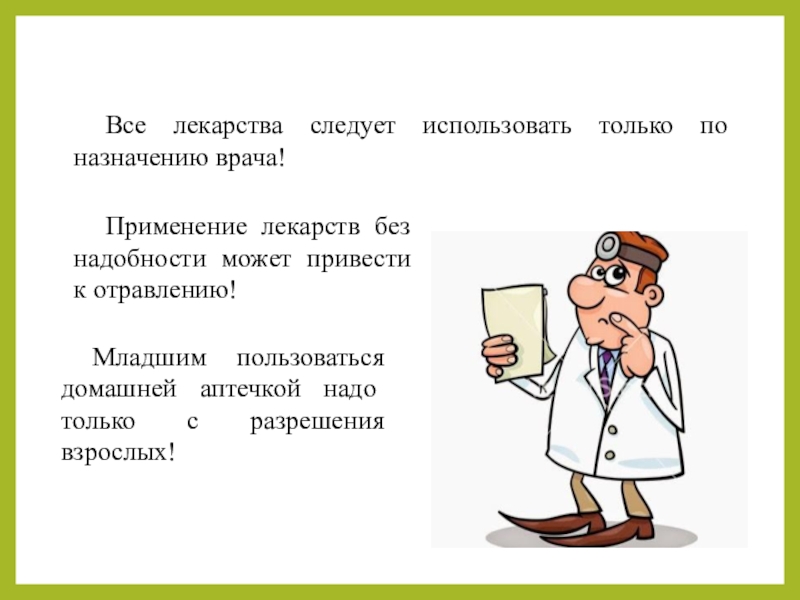 Все лекарства следует использовать только по назначению врача!

Применение лекарств без надобности может привести к отравлению!

Младшим пользоваться домашней аптечкой надо только с разрешения взрослых!